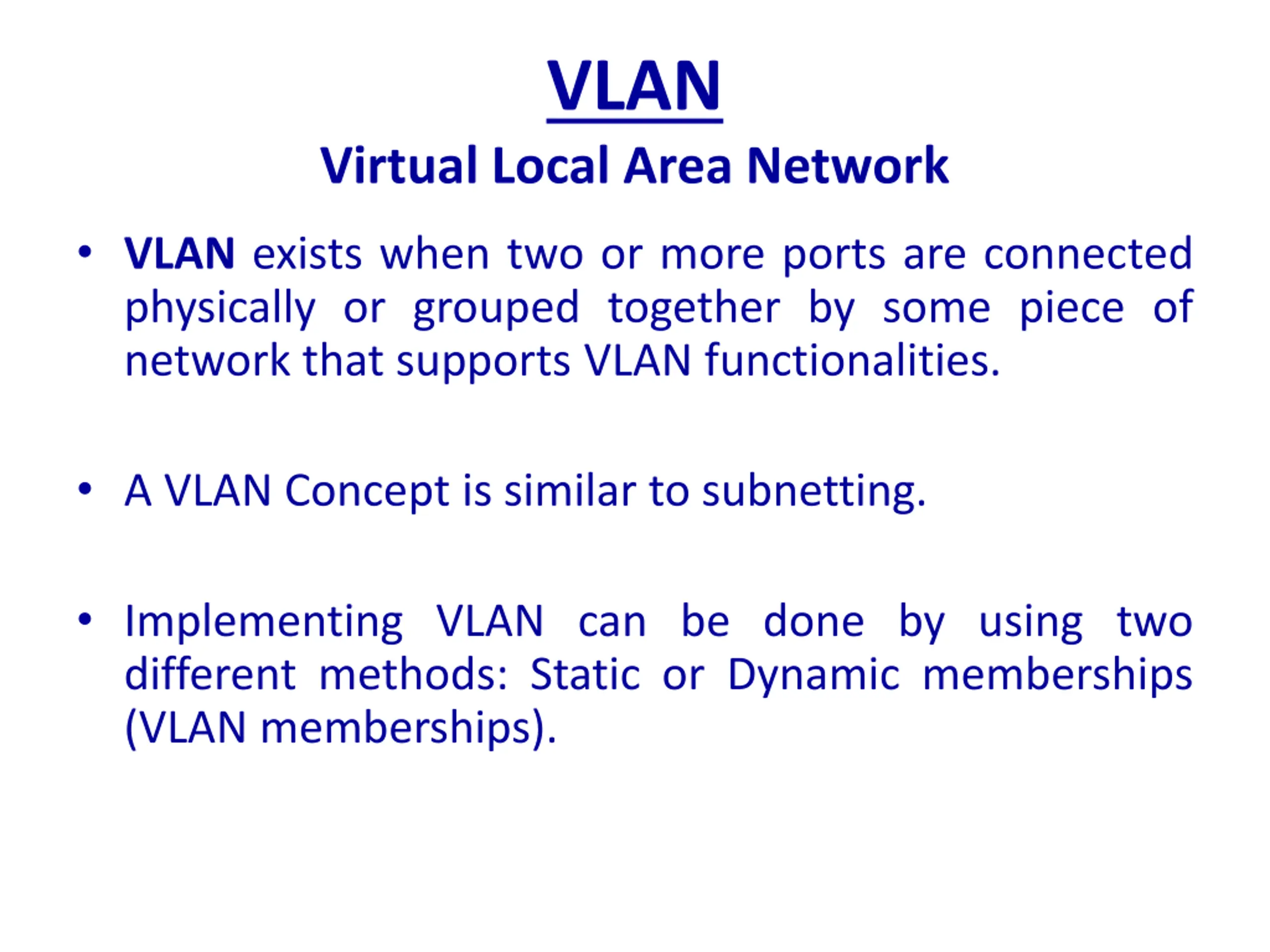 VLAN
Virtual Local Area Network

• VLAN exists when two or more ports are connected physically or grouped together by some piece of network that supports VLAN functionalities.

• A VLAN Concept is similar to subnetting.

• Implementing VLAN can be done by using two different methods: Static or Dynamic memberships (VLAN memberships).